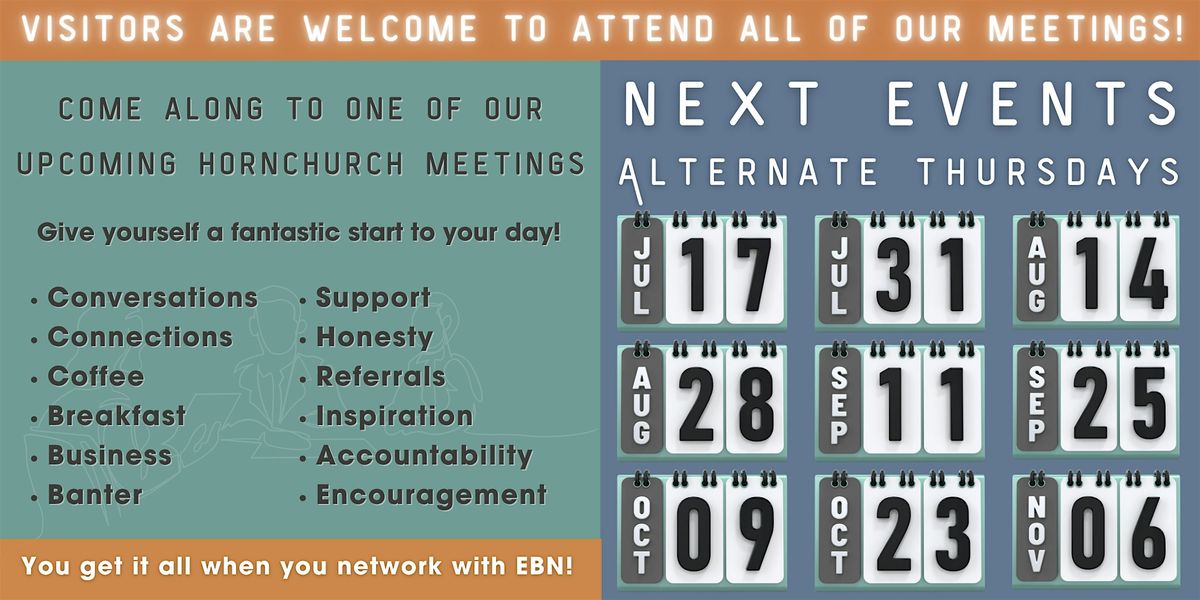 VISITORS ARE WELCOME TO ATTEND ALL OF OUR MEETINGS!

COME ALONG TO ONE OF OUR UPCOMING HORNCHURCH MEETINGS

Give yourself a fantastic start to your day!

• Conversations
• Connections
• Coffee
• Breakfast
• Business
• Banter

• Support
• Honesty
• Referrals
• Inspiration
• Accountability
• Encouragement

You get it all when you network with EBN!

NEXT EVENTS

ALTERNATE THURSDAYS

JUL 17

JUL 31

AUG 14

AUG 28

SEP 11

SEP 25

OCT 09

OCT 23

NOV 06